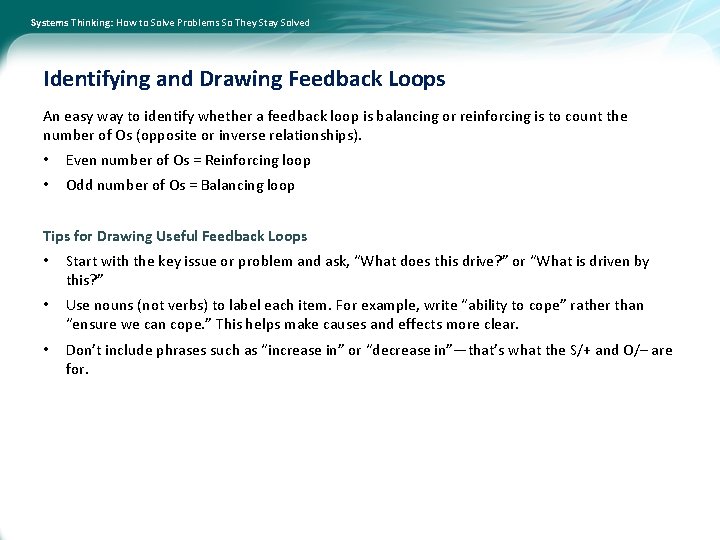 Systems Thinking: How to Solve Problems So They Stay Solved

Identifying and Drawing Feedback Loops

An easy way to identify whether a feedback loop is balancing or reinforcing is to count the number of Os (opposite or inverse relationships).

• Even number of Os = Reinforcing loop

• Odd number of Os = Balancing loop

Tips for Drawing Useful Feedback Loops

• Start with the key issue or problem and ask, "What does this drive?" or "What is driven by this?"

• Use nouns (not verbs) to label each item. For example, write "ability to cope" rather than "ensure we can cope." This helps make causes and effects more clear.

• Don't include phrases such as "increase in" or "decrease in"—that's what the S/+ and O/– are for.